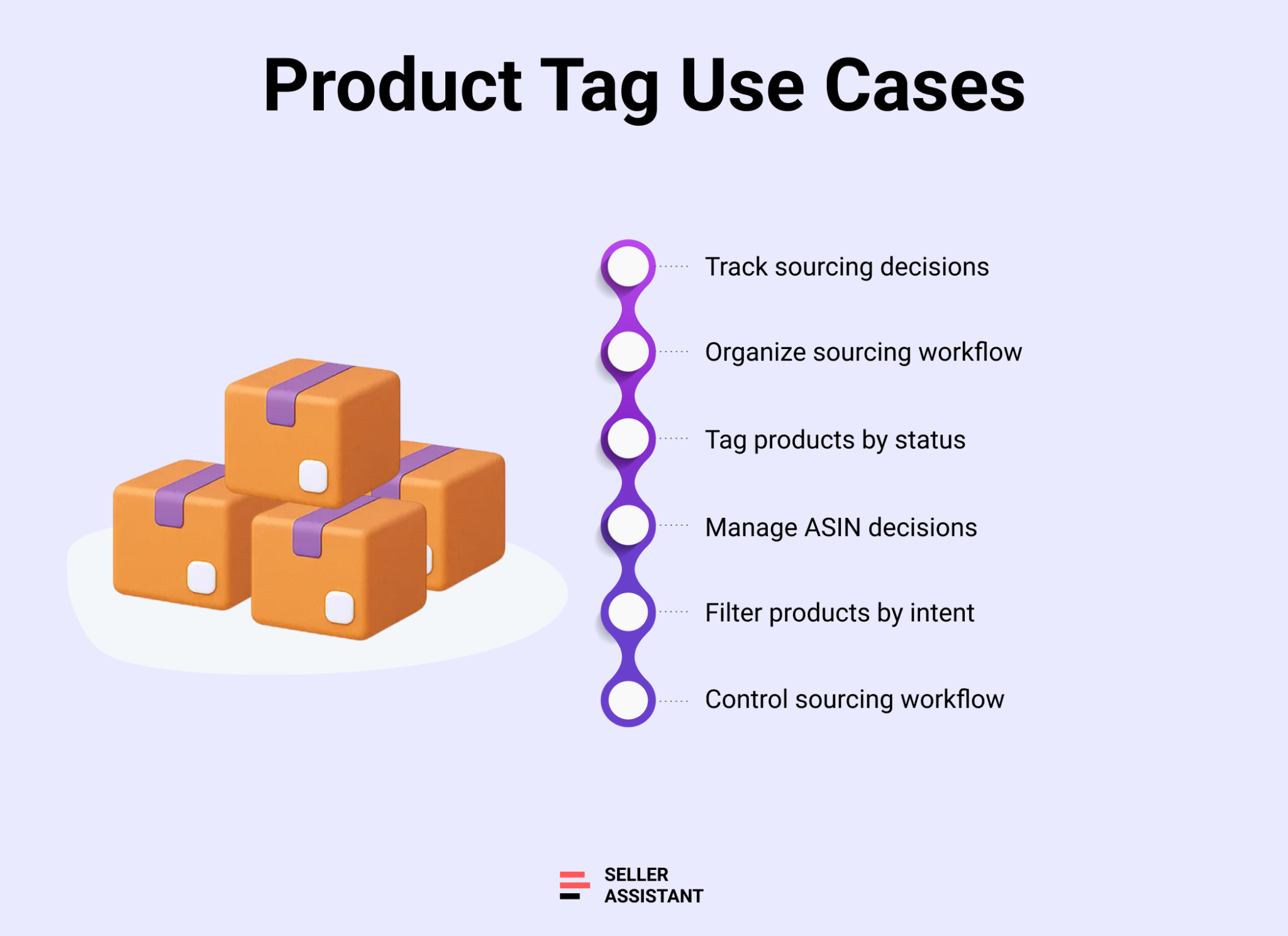 Product Tag Use Cases

Track sourcing decisions

Organize sourcing workflow

Tag products by status

Manage ASIN decisions

Filter products by intent

Control sourcing workflow

SELLER
ASSISTANT